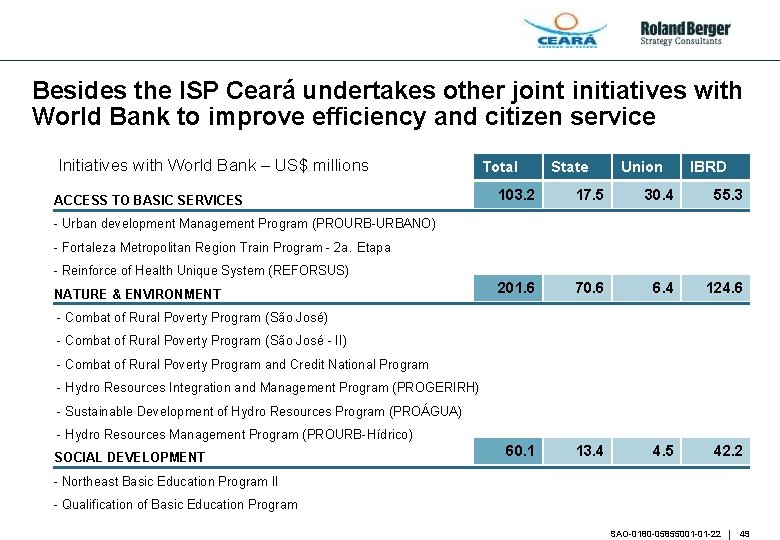 CEARÁ

Roland Berger
Strategy Consultants

Besides the ISP Ceará undertakes other joint initiatives with World Bank to improve efficiency and citizen service

| Initiatives with World Bank – US$ millions | Total | State | Union | IBRD |
|---|---|---|---|---|
| ACCESS TO BASIC SERVICES | 103.2 | 17.5 | 30.4 | 55.3 |
| - Urban development Management Program (PROURB-URBANO) | | | | |
| - Fortaleza Metropolitan Region Train Program - 2a. Etapa | | | | |
| - Reinforce of Health Unique System (REFORSUS) | | | | |
| NATURE & ENVIRONMENT | 201.6 | 70.6 | 6.4 | 124.6 |
| - Combat of Rural Poverty Program (São José) | | | | |
| - Combat of Rural Poverty Program (São José - II) | | | | |
| - Combat of Rural Poverty Program and Credit National Program | | | | |
| - Hydro Resources Integration and Management Program (PROGERIRH) | | | | |
| - Sustainable Development of Hydro Resources Program (PROÁGUA) | | | | |
| - Hydro Resources Management Program (PROURB-Hídrico) | | | | |
| SOCIAL DEVELOPMENT | 60.1 | 13.4 | 4.5 | 42.2 |
| - Northeast Basic Education Program II | | | | |
| - Qualification of Basic Education Program | | | | |

SAO-0180-05855001-01-22 | 49